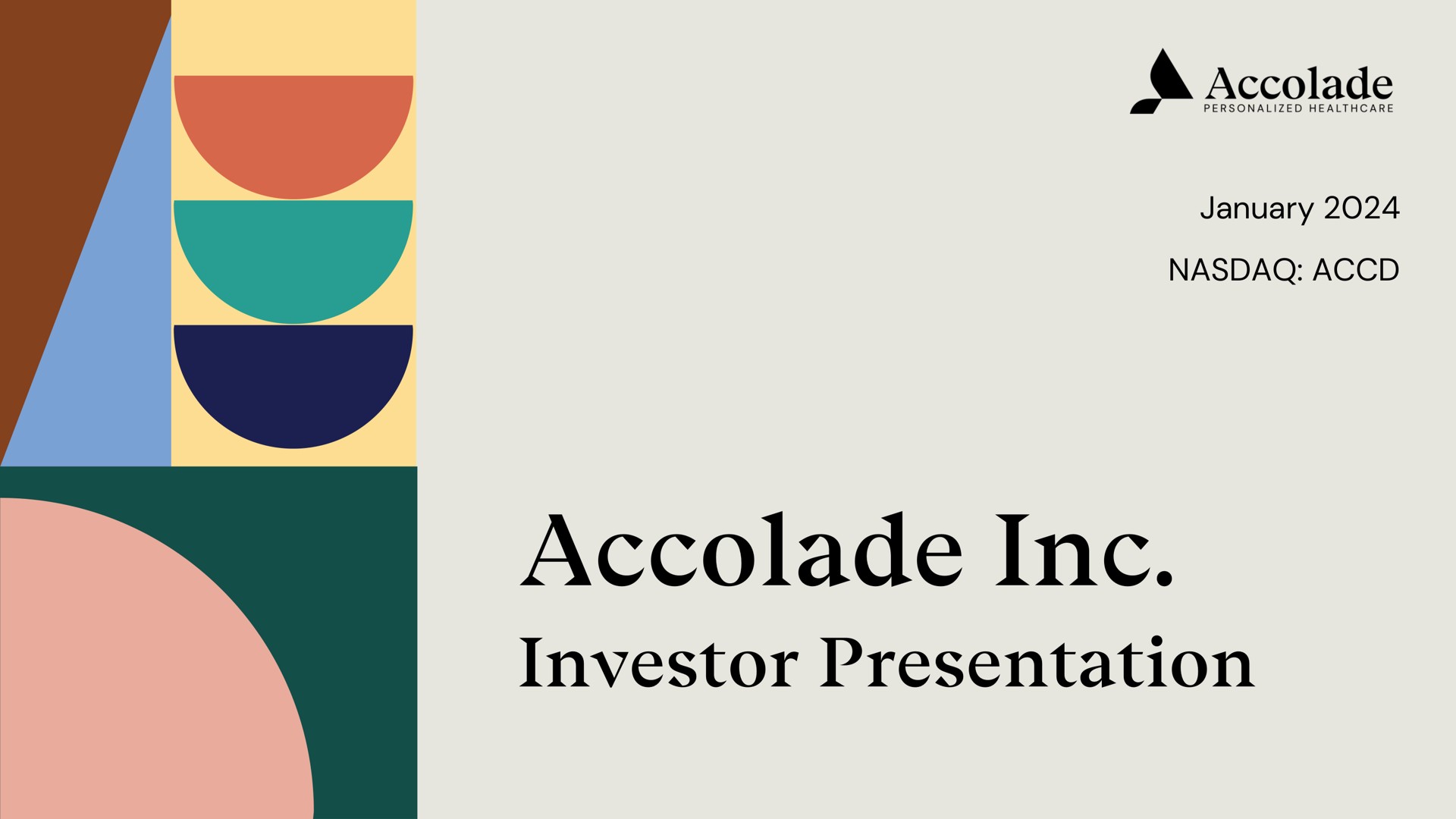 Accolade
PERSONALIZED HEALTHCARE

January 2024

NASDAQ: ACCD

Accolade Inc.
Investor Presentation